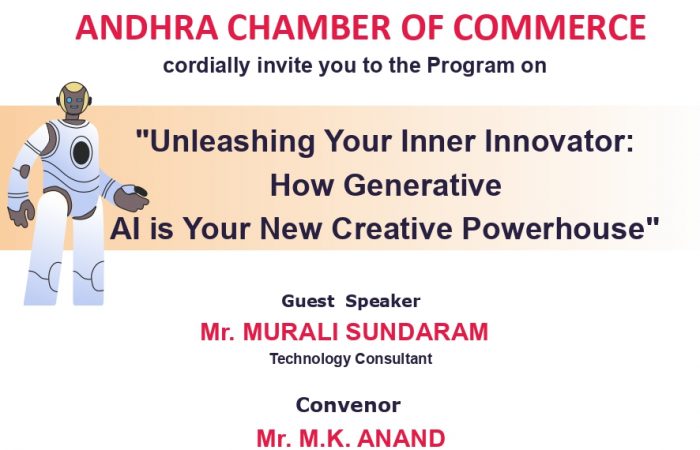 ANDHRA CHAMBER OF COMMERCE

cordially invite you to the Program on

"Unleashing Your Inner Innovator: How Generative AI is Your New Creative Powerhouse"

Guest Speaker

Mr. MURALI SUNDARAM

Technology Consultant

Convenor

Mr. M.K. ANAND